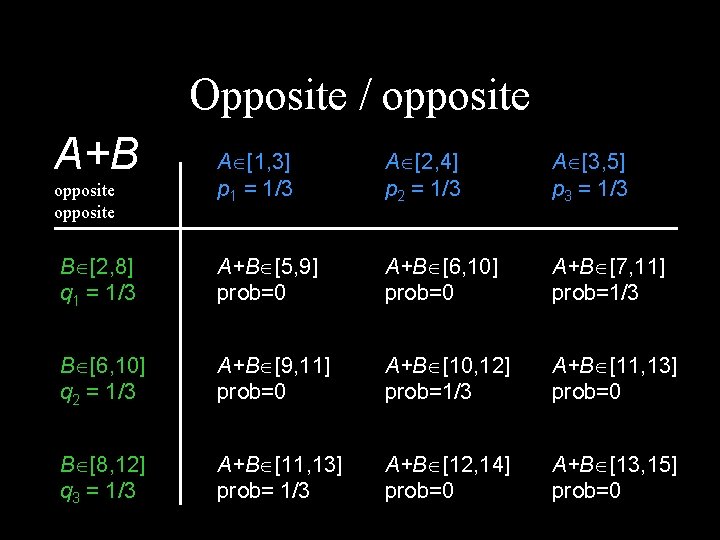 Opposite / opposite

| $A+B$ opposite opposite | $A\in[1,3]$ $p_1 = 1/3$ | $A\in[2,4]$ $p_2 = 1/3$ | $A\in[3,5]$ $p_3 = 1/3$ |
|---|---|---|---|
| $B\in[2,8]$ $q_1 = 1/3$ | $A+B\in[5,9]$ prob=0 | $A+B\in[6,10]$ prob=0 | $A+B\in[7,11]$ prob=1/3 |
| $B\in[6,10]$ $q_2 = 1/3$ | $A+B\in[9,11]$ prob=0 | $A+B\in[10,12]$ prob=1/3 | $A+B\in[11,13]$ prob=0 |
| $B\in[8,12]$ $q_3 = 1/3$ | $A+B\in[11,13]$ prob= 1/3 | $A+B\in[12,14]$ prob=0 | $A+B\in[13,15]$ prob=0 |